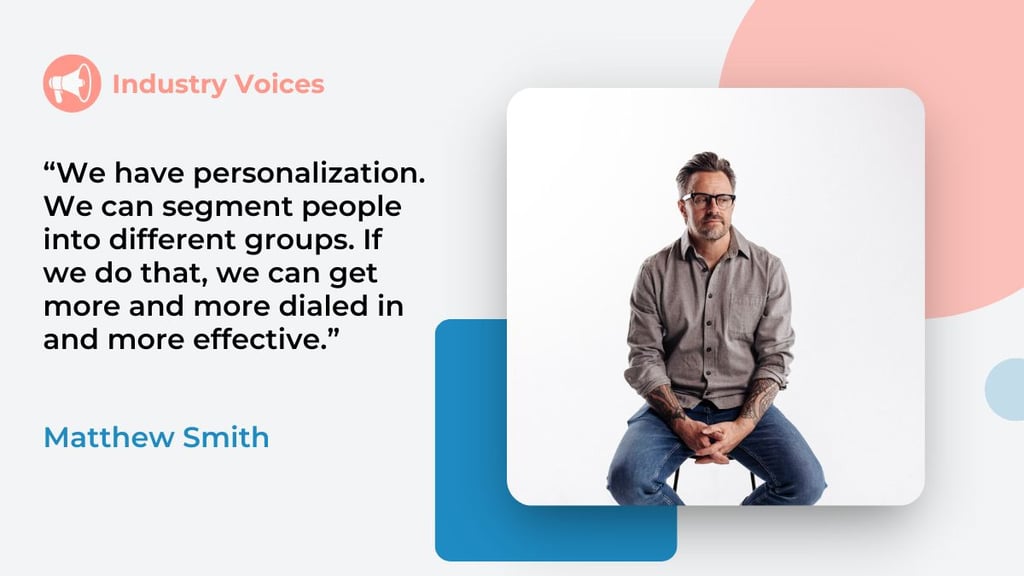 Industry Voices

“We have personalization. We can segment people into different groups. If we do that, we can get more and more dialed in and more effective.”

Matthew Smith